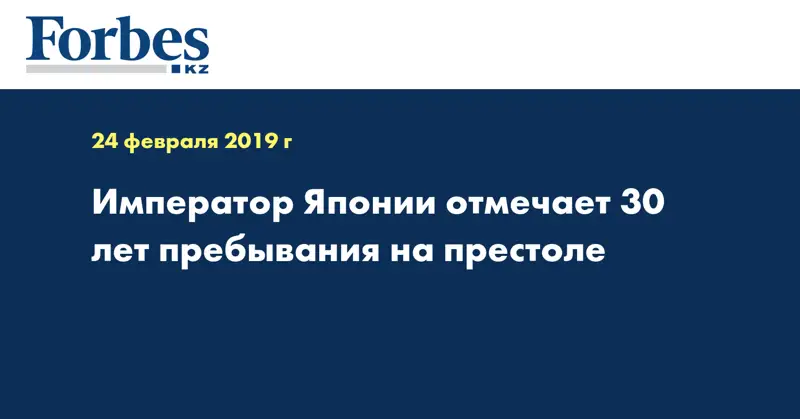 Forbes
KZ

24 февраля 2019 г

Император Японии отмечает 30 лет пребывания на престоле